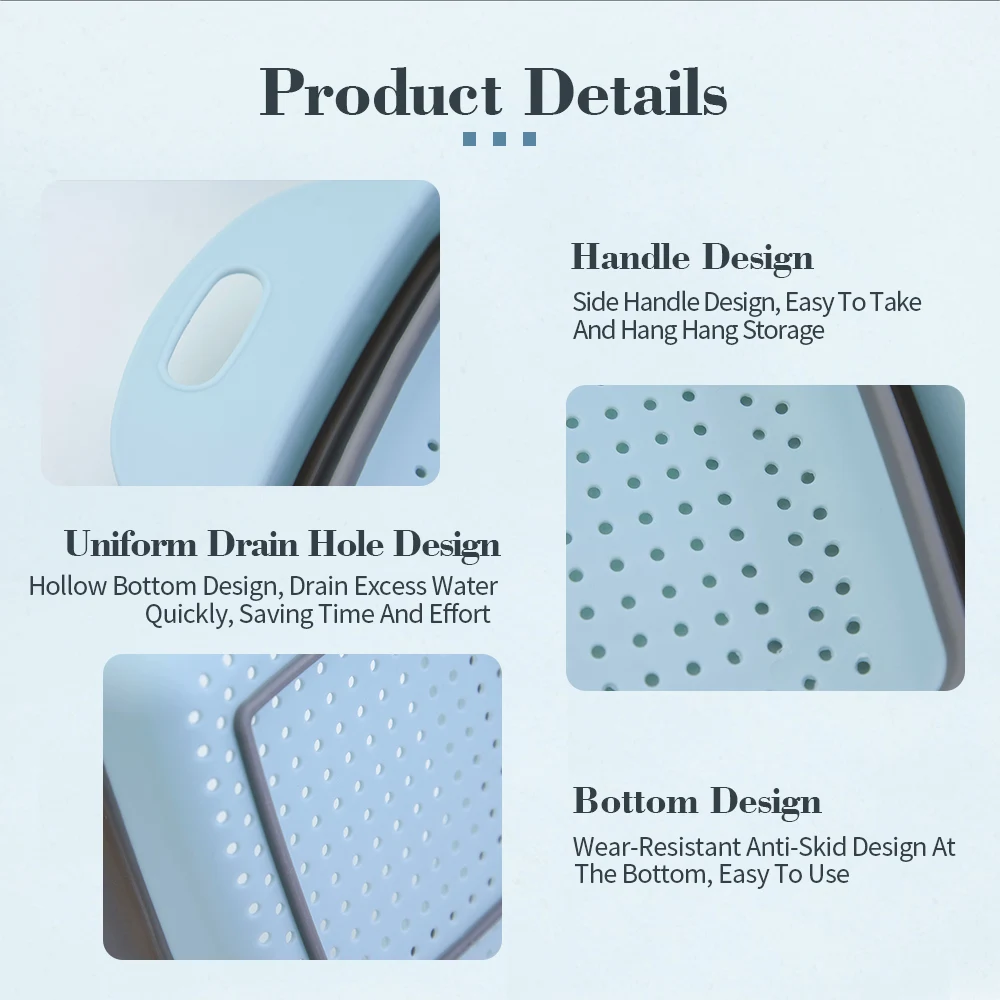 Product Details

Handle Design
Side Handle Design, Easy To Take And Hang Hang Storage

Uniform Drain Hole Design
Hollow Bottom Design, Drain Excess Water Quickly, Saving Time And Effort

Bottom Design
Wear-Resistant Anti-Skid Design At The Bottom, Easy To Use